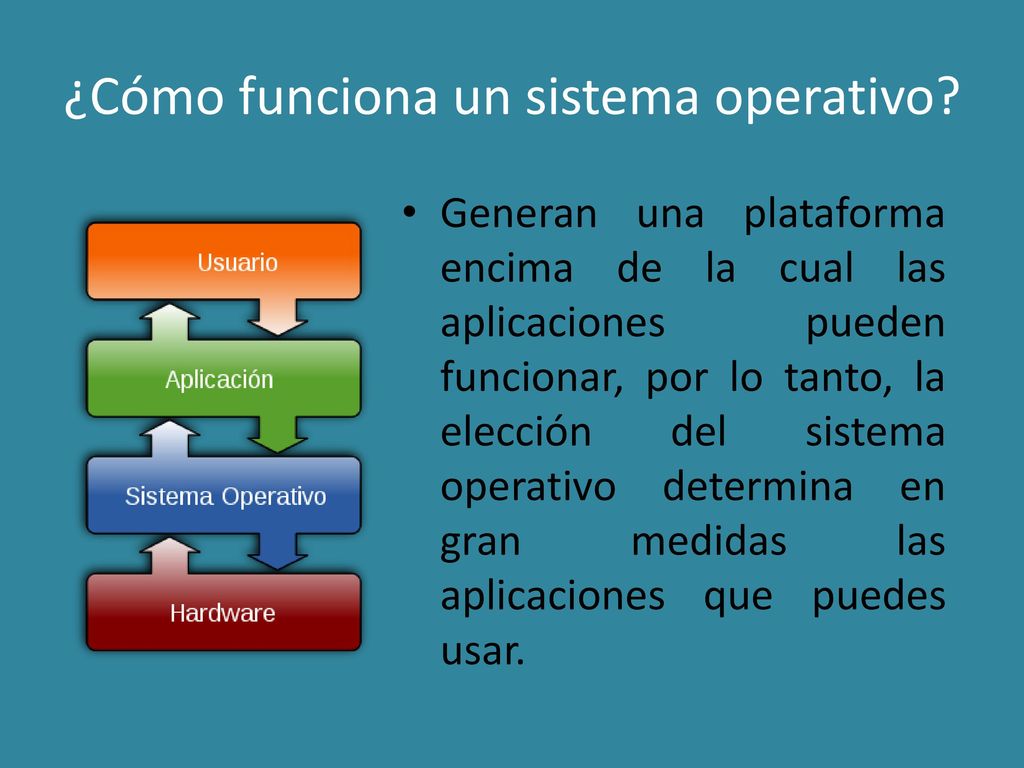 ¿Cómo funciona un sistema operativo?

Usuario

Aplicación

Sistema Operativo

Hardware

• Generan una plataforma encima de la cual las aplicaciones pueden funcionar, por lo tanto, la elección del sistema operativo determina en gran medidas las aplicaciones que puedes usar.